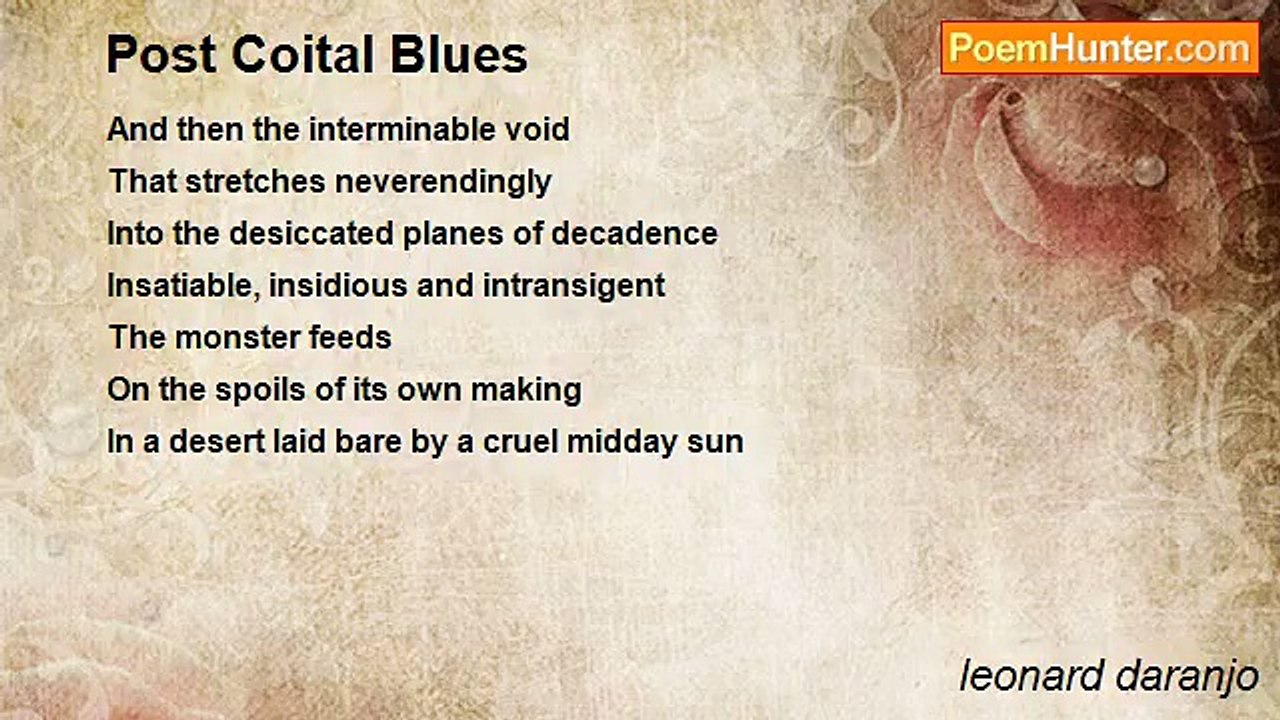 Post Coital Blues

PoemHunter.com

And then the interminable void
That stretches neverendingly
Into the desiccated planes of decadence
Insatiable, insidious and intransigent
The monster feeds
On the spoils of its own making
In a desert laid bare by a cruel midday sun

leonard daranjo